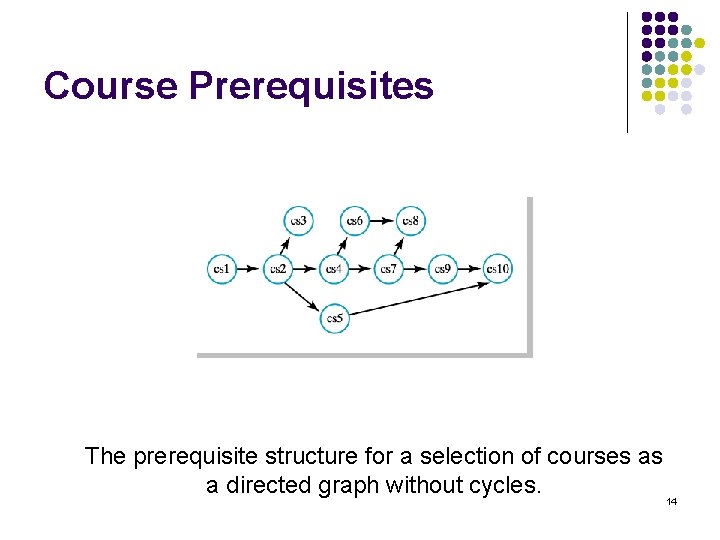 Course Prerequisites

cs3
cs6
cs8
cs1
cs2
cs4
cs7
cs9
cs10
cs5

The prerequisite structure for a selection of courses as a directed graph without cycles.

14